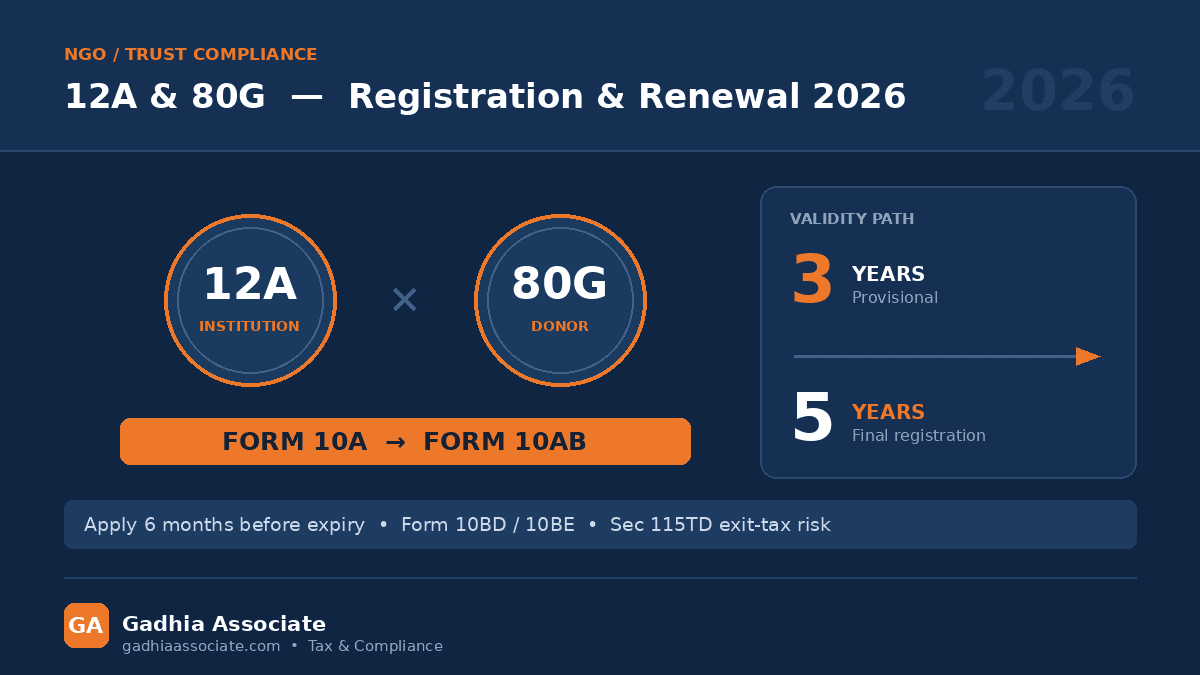 NGO / TRUST COMPLIANCE

12A & 80G — Registration & Renewal 2026

2026

12A
INSTITUTION

×

80G
DONOR

FORM 10A → FORM 10AB

VALIDITY PATH

3 YEARS
Provisional

5 YEARS
Final registration

Apply 6 months before expiry • Form 10BD / 10BE • Sec 115TD exit-tax risk

GA

Gadhia Associate
gadhiaassociate.com • Tax & Compliance